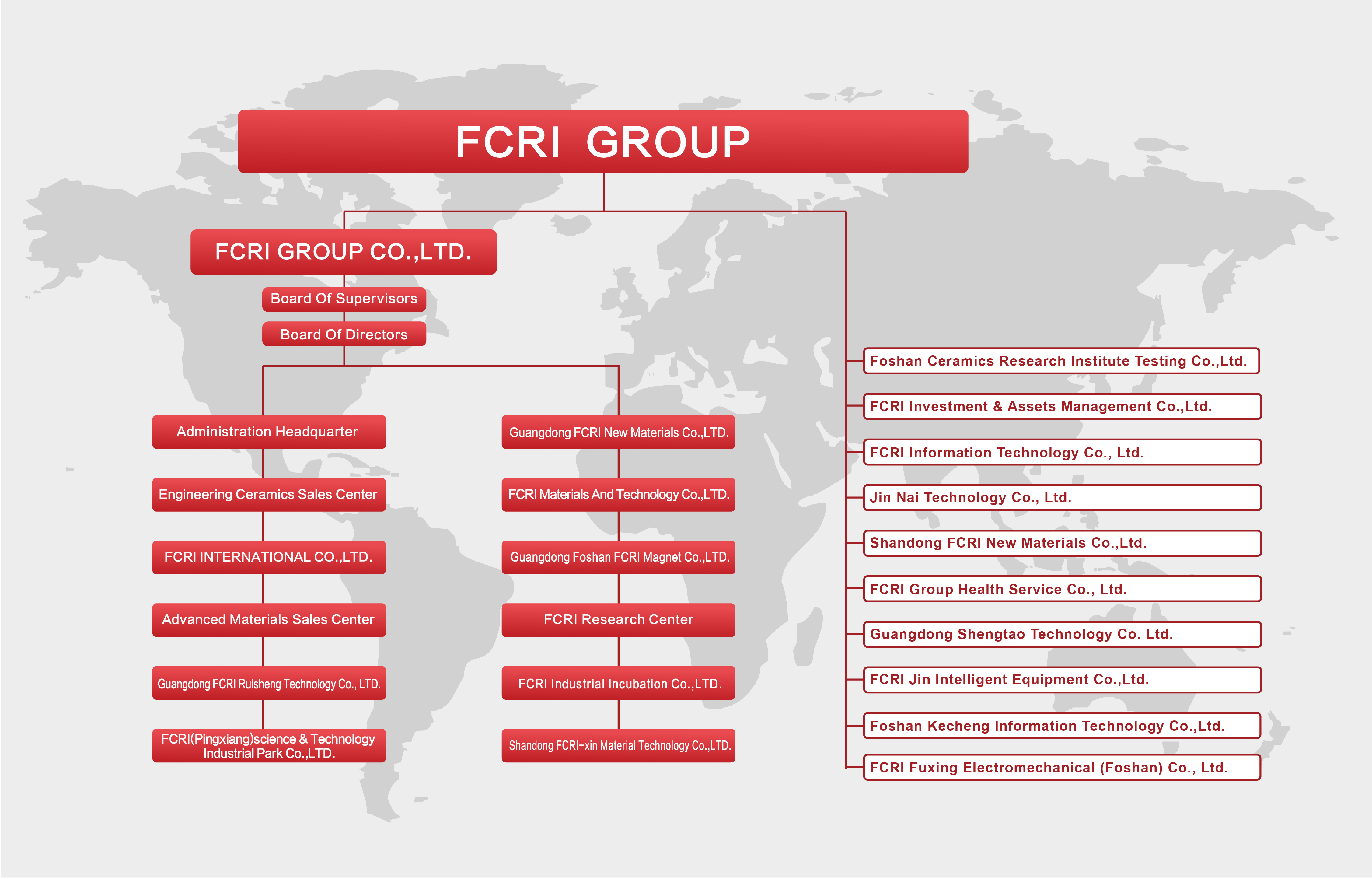 FCRI GROUP

FCRI GROUP CO.,LTD.

Board Of Supervisors

Board Of Directors

Administration Headquarter

Engineering Ceramics Sales Center

FCRI INTERNATIONAL CO.,LTD.

Advanced Materials Sales Center

Guangdong FCRI Ruisheng Technology Co., LTD.

FCRI(Pingxiang)science & Technology Industrial Park Co.,LTD.

Guangdong FCRI New Materials Co.,LTD.

FCRI Materials And Technology Co.,LTD.

Guangdong Foshan FCRI Magnet Co.,LTD.

FCRI Research Center

FCRI Industrial Incubation Co.,LTD.

Shandong FCRI-xin Material Technology Co.,LTD.

Foshan Ceramics Research Institute Testing Co.,Ltd.

FCRI Investment & Assets Management Co.,Ltd.

FCRI Information Technology Co., Ltd.

Jin Nai Technology Co., Ltd.

Shandong FCRI New Materials Co.,Ltd.

FCRI Group Health Service Co., Ltd.

Guangdong Shengtao Technology Co. Ltd.

FCRI Jin Intelligent Equipment Co.,Ltd.

Foshan Kecheng Information Technology Co.,Ltd.

FCRI Fuxing Electromechanical (Foshan) Co., Ltd.